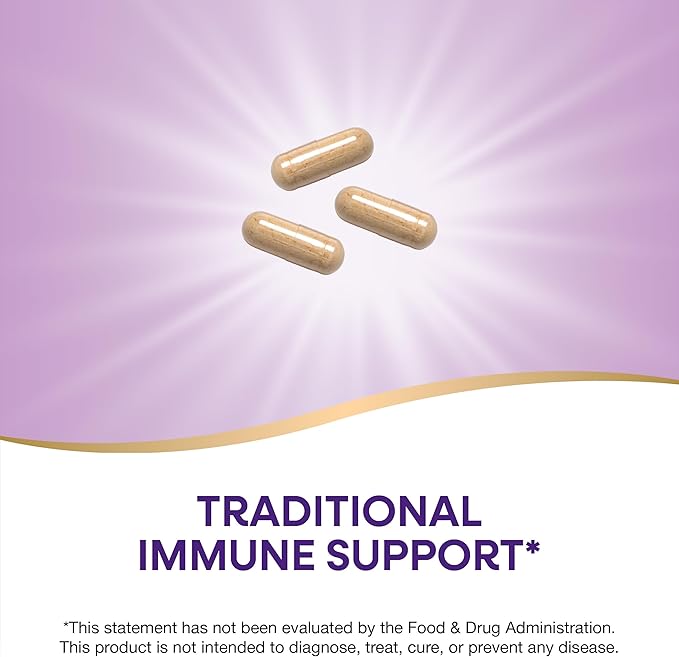 TRADITIONAL IMMUNE SUPPORT*

*This statement has not been evaluated by the Food & Drug Administration. This product is not intended to diagnose, treat, cure, or prevent any disease.